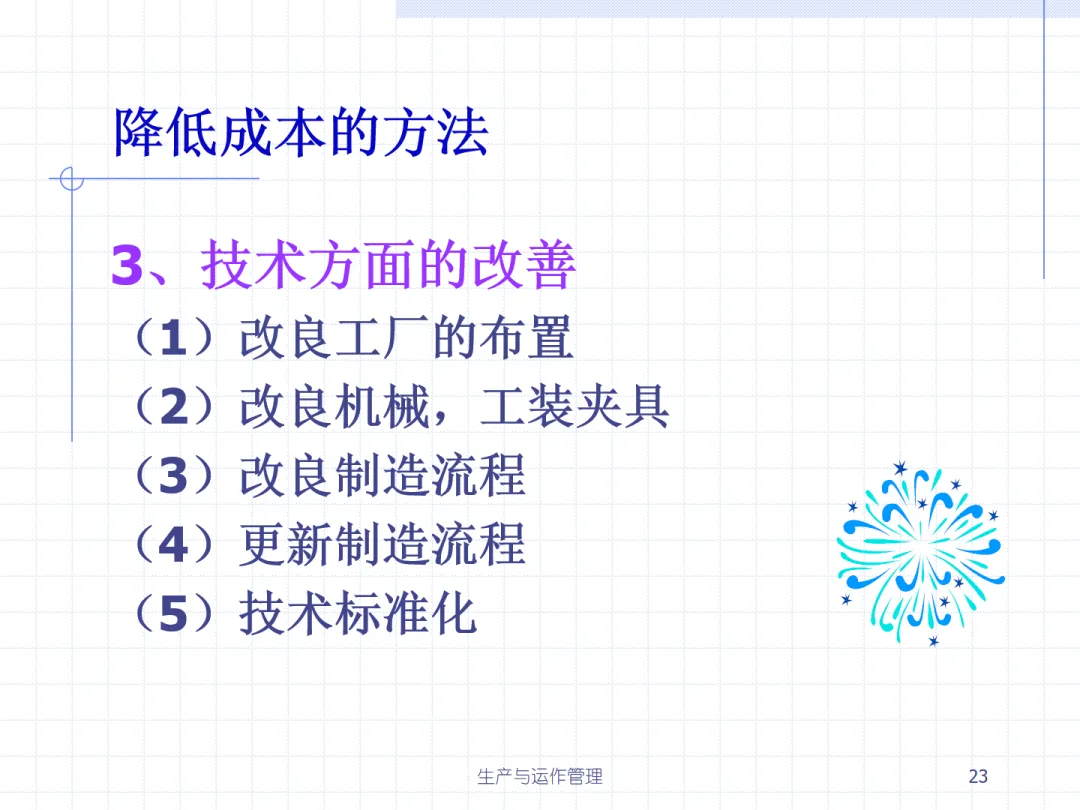 降低成本的方法

3、技术方面的改善

（1）改良工厂的布置

（2）改良机械，工装夹具

（3）改良制造流程

（4）更新制造流程

（5）技术标准化

生产与运作管理

23